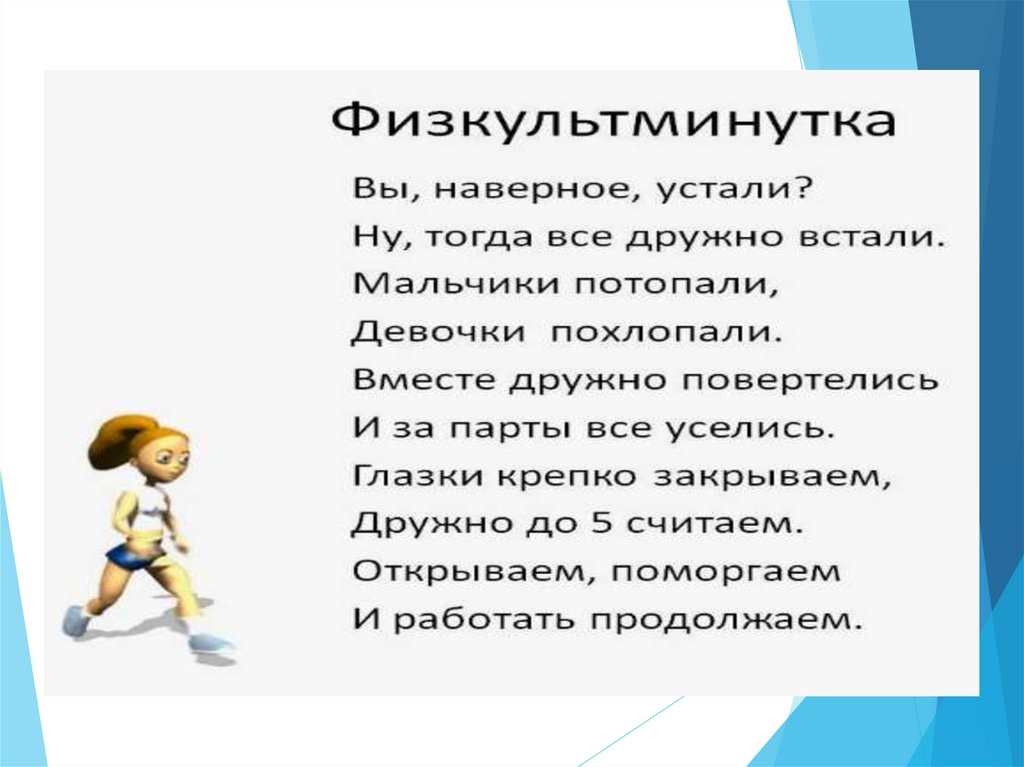 Физкультминутка

Вы, наверное, устали?
Ну, тогда все дружно встали.
Мальчики потопали,
Девочки похлопали.
Вместе дружно повертелись
И за парты все уселись.
Глазки крепко закрываем,
Дружно до 5 считаем.
Открываем, поморгаем
И работать продолжаем.